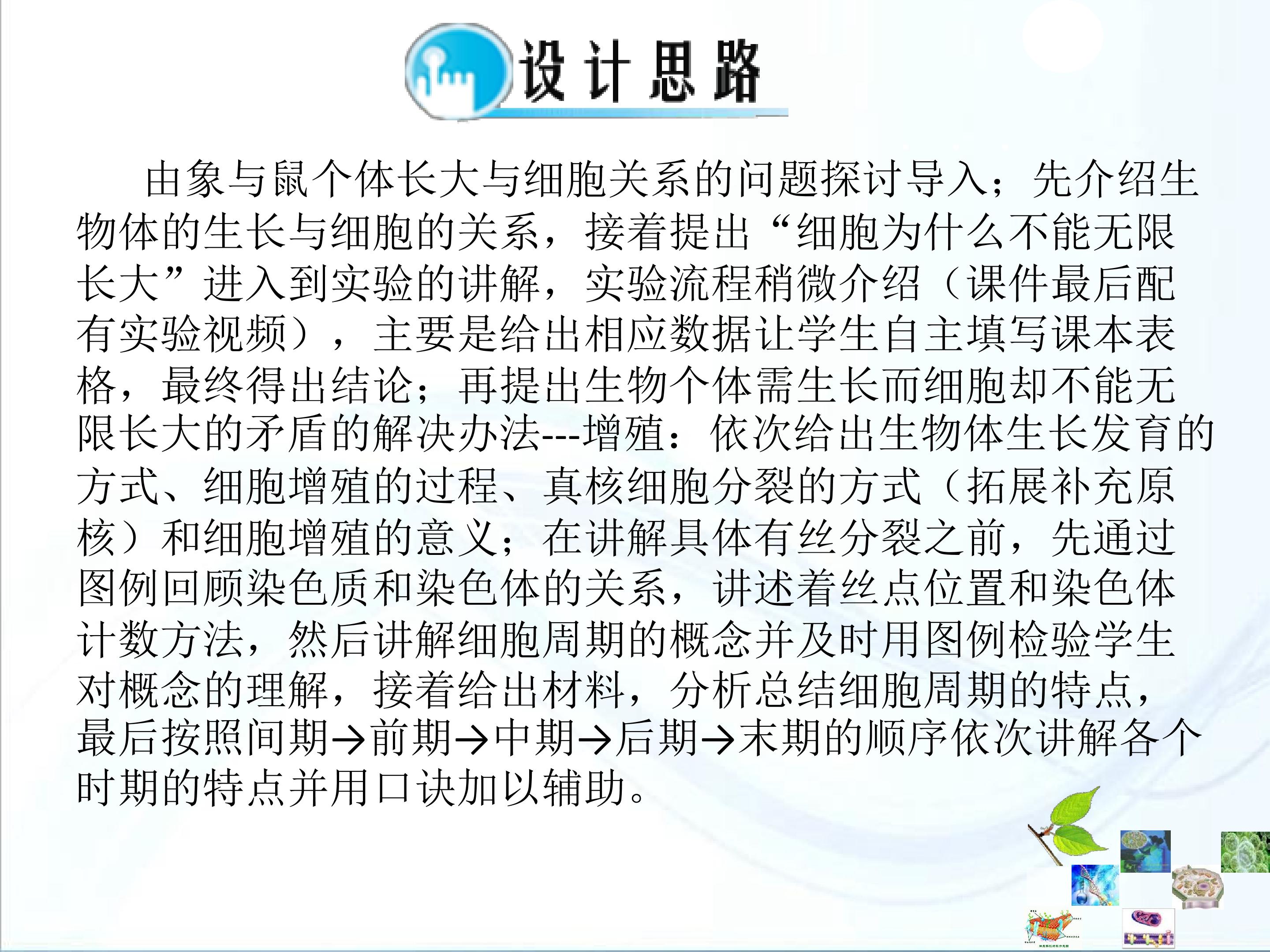 设计思路

由象与鼠个体长大与细胞关系的问题探讨导入；先介绍生物体的生长与细胞的关系，接着提出“细胞为什么不能无限长大”进入到实验的讲解，实验流程稍微介绍（课件最后配有实验视频），主要是给出相应数据让学生自主填写课本表格，最终得出结论；再提出生物个体需生长而细胞却不能无限长大的矛盾的解决办法---增殖：依次给出生物体生长发育的方式、细胞增殖的过程、真核细胞分裂的方式（拓展补充原核）和细胞增殖的意义；在讲解具体有丝分裂之前，先通过图例回顾染色质和染色体的关系，讲述着丝点位置和染色体计数方法，然后讲解细胞周期的概念并及时用图例检验学生对概念的理解，接着给出材料，分析总结细胞周期的特点，最后按照间期→前期→中期→后期→末期的顺序依次讲解各个时期的特点并用口诀加以辅助。